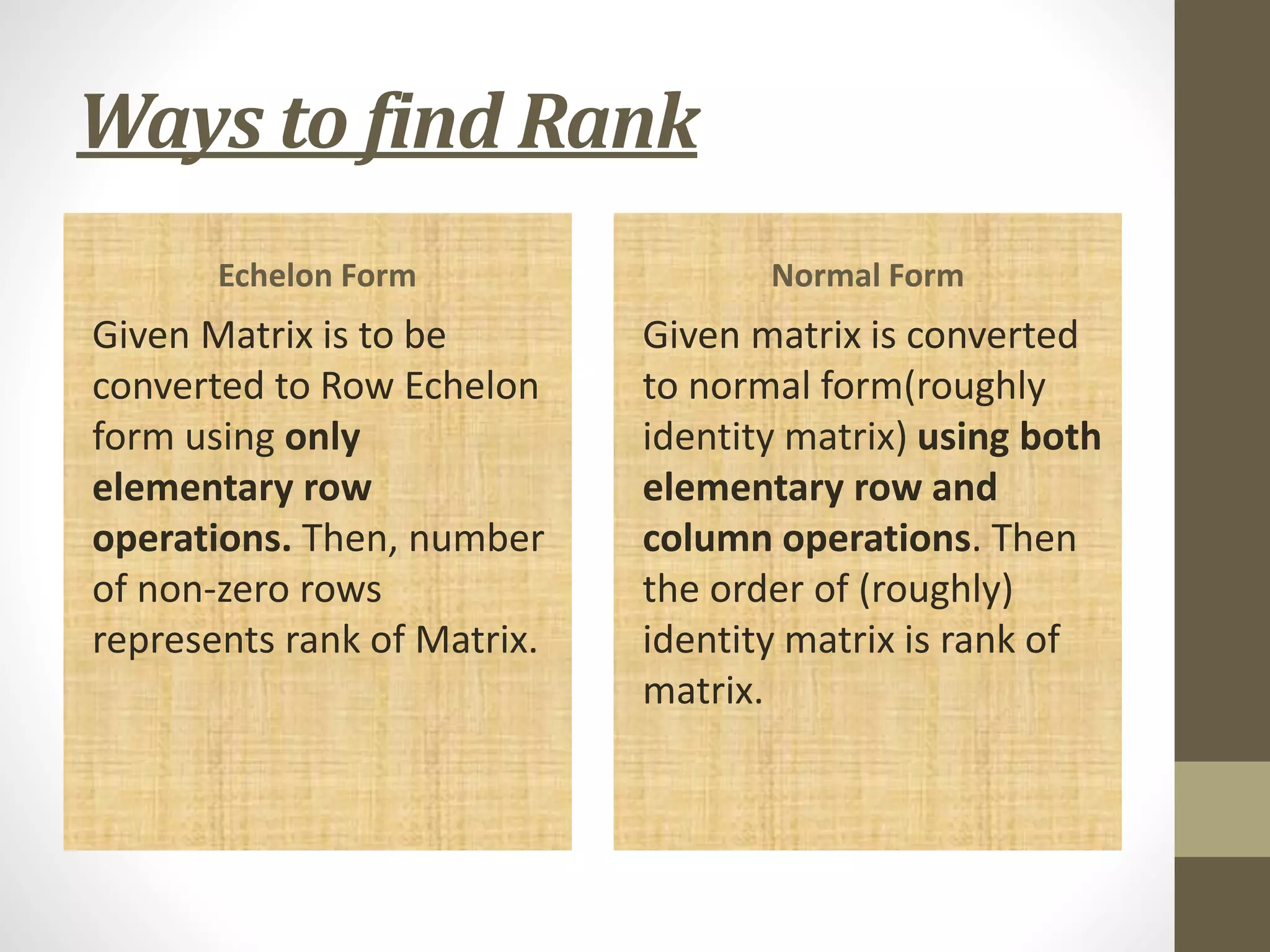 Ways to find Rank

Echelon Form

Given Matrix is to be converted to Row Echelon form using only elementary row operations. Then, number of non-zero rows represents rank of Matrix.

Normal Form

Given matrix is converted to normal form(roughly identity matrix) using both elementary row and column operations. Then the order of (roughly) identity matrix is rank of matrix.